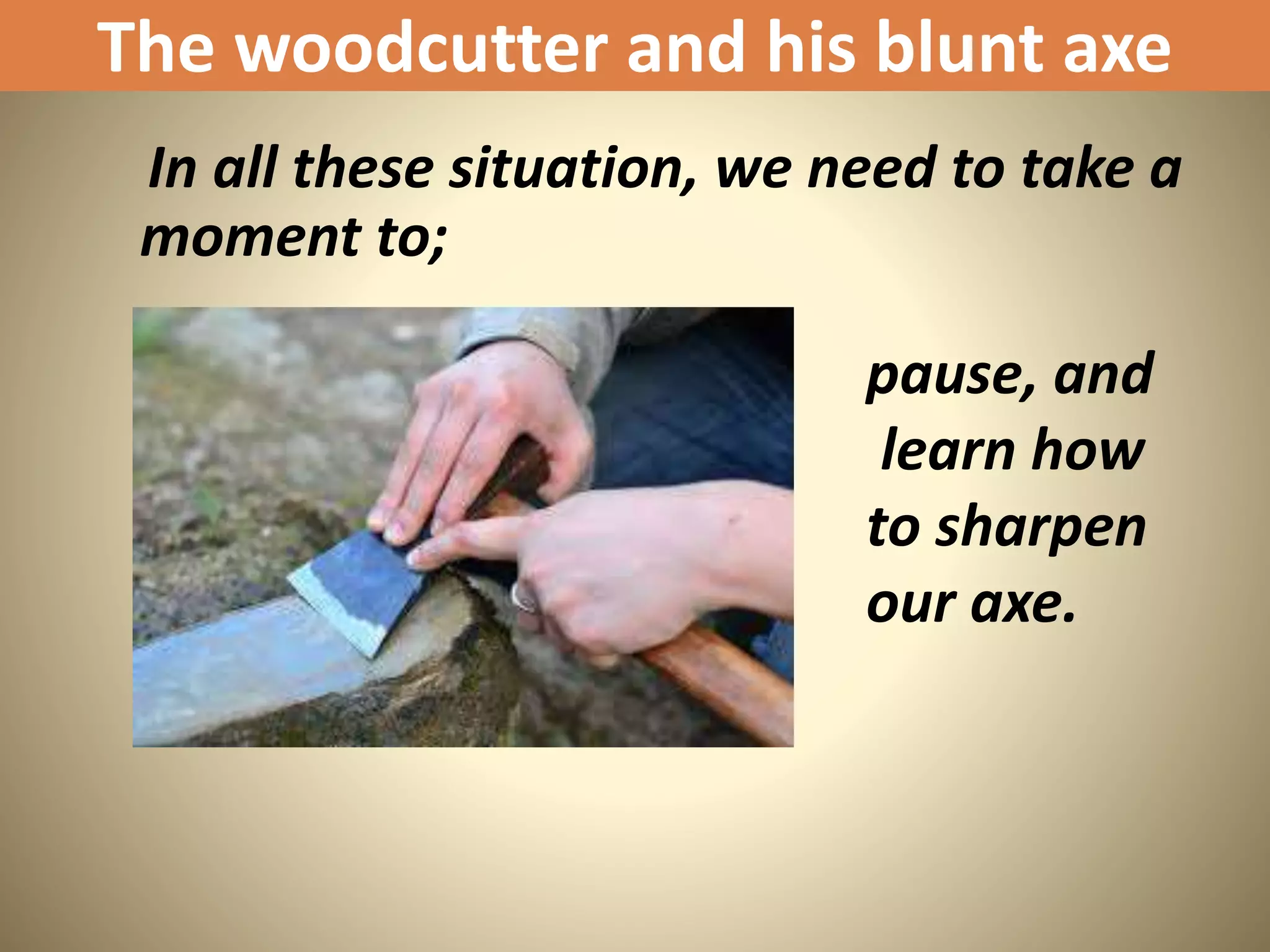 The woodcutter and his blunt axe

In all these situation, we need to take a moment to;

pause, and learn how to sharpen our axe.